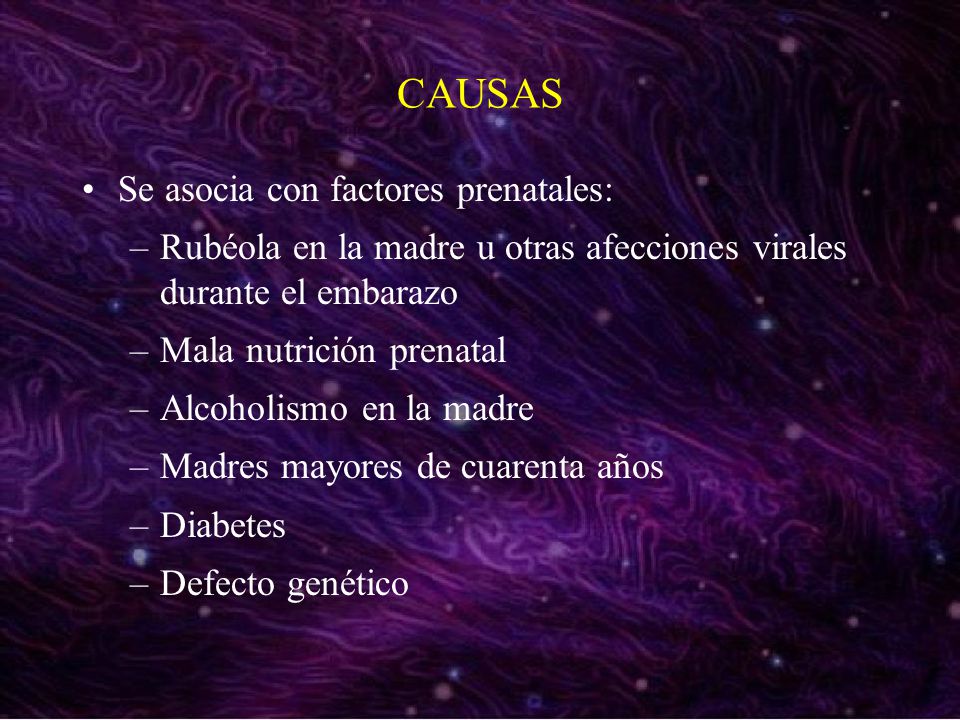 CAUSAS

• Se asocia con factores prenatales:
– Rubéola en la madre u otras afecciones virales durante el embarazo
– Mala nutrición prenatal
– Alcoholismo en la madre
– Madres mayores de cuarenta años
– Diabetes
– Defecto genético